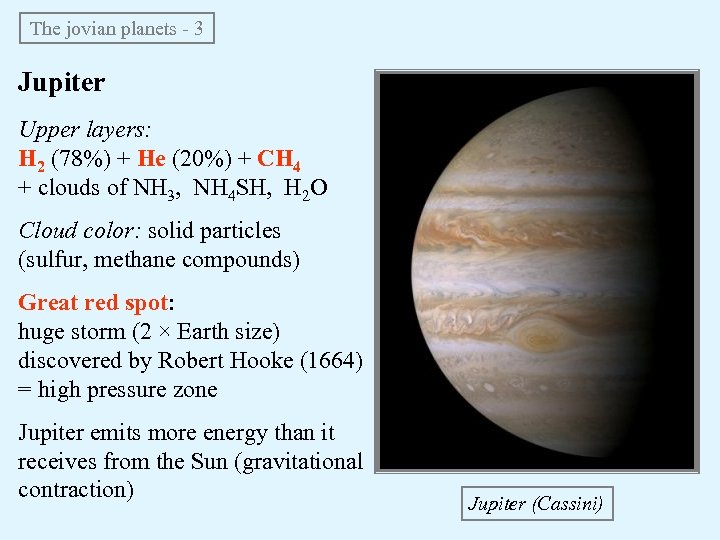 The jovian planets - 3

Jupiter

Upper layers:
$H_2$ (78%) + He (20%) + $CH_4$
+ clouds of $NH_3$, $NH_4SH$, $H_2O$

Cloud color: solid particles (sulfur, methane compounds)

Great red spot:
huge storm (2 × Earth size)
discovered by Robert Hooke (1664)
= high pressure zone

Jupiter emits more energy than it receives from the Sun (gravitational contraction)

Jupiter (Cassini)